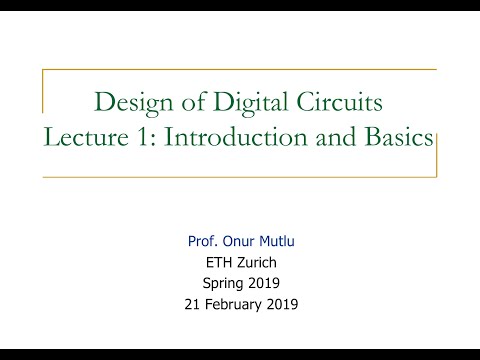 Design of Digital Circuits
Lecture 1: Introduction and Basics

Prof. Onur Mutlu
ETH Zurich
Spring 2019
21 February 2019